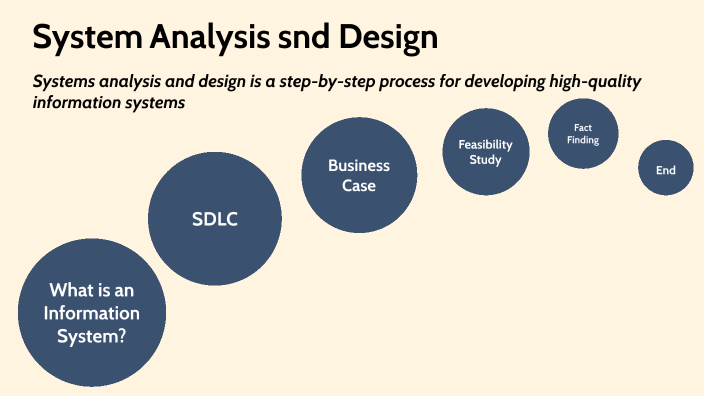 System Analysis snd Design

Systems analysis and design is a step-by-step process for developing high-quality information systems

What is an Information System?

SDLC

Business Case

Feasibility Study

Fact Finding

End